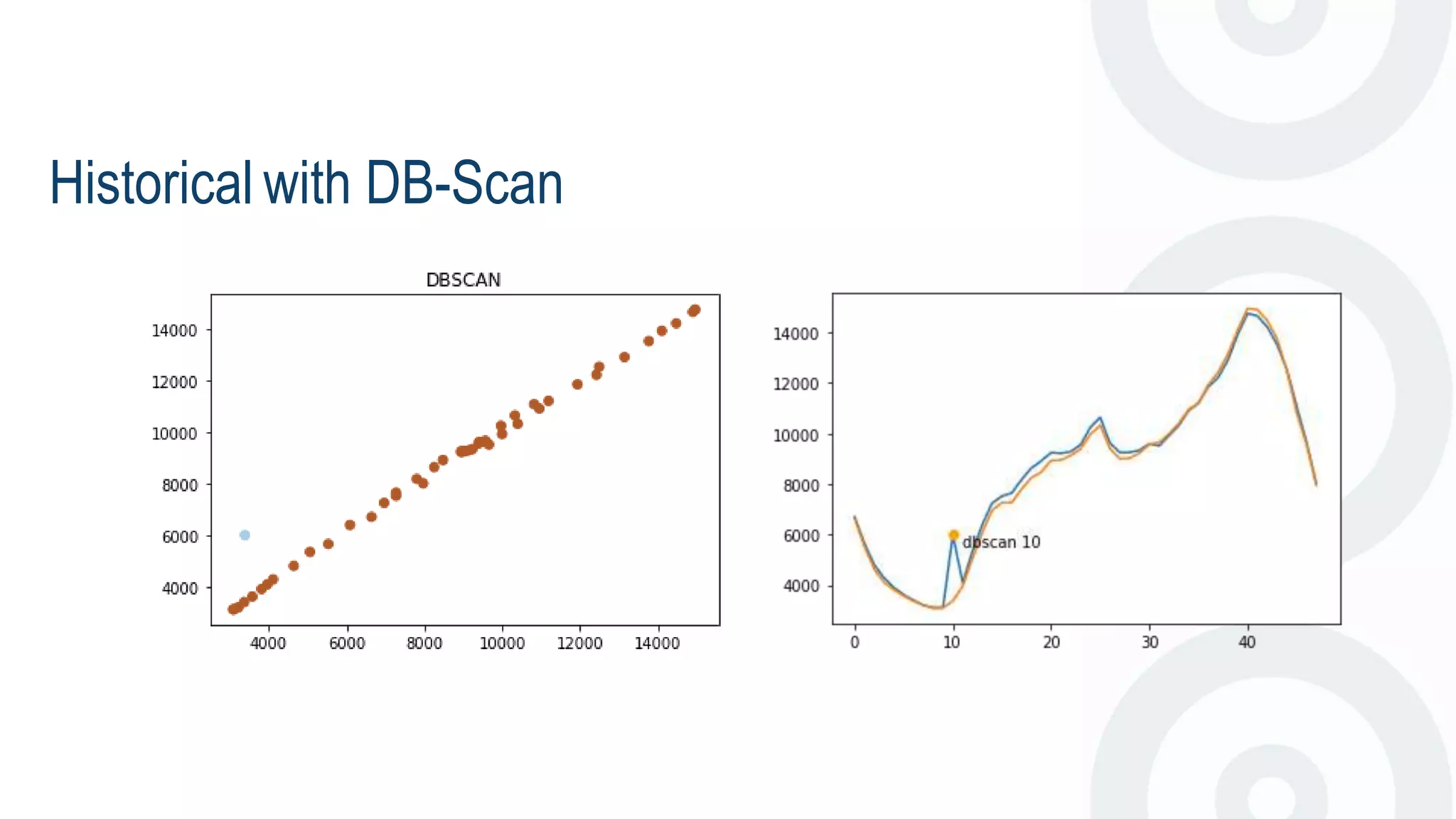 Historical with DB-Scan

DBSCAN

14000
12000
10000
8000
6000
4000

4000 6000 8000 10000 12000 14000

14000
12000
10000
8000
6000
4000

dbscan 10

0 10 20 30 40